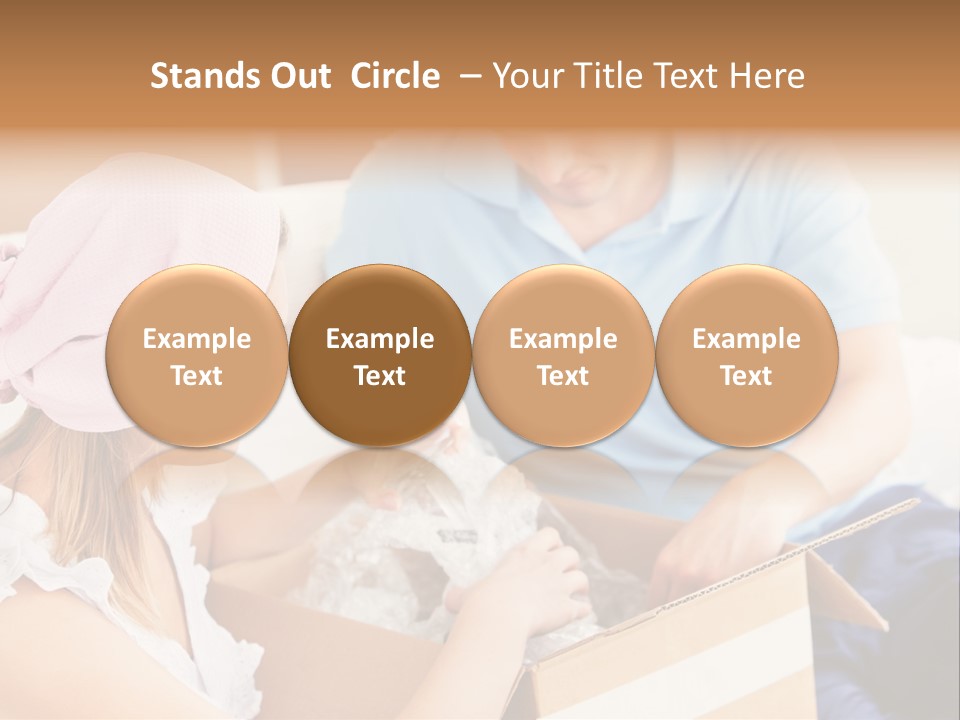 Stands Out Circle – Your Title Text Here

Example Text

Example Text

Example Text

Example Text